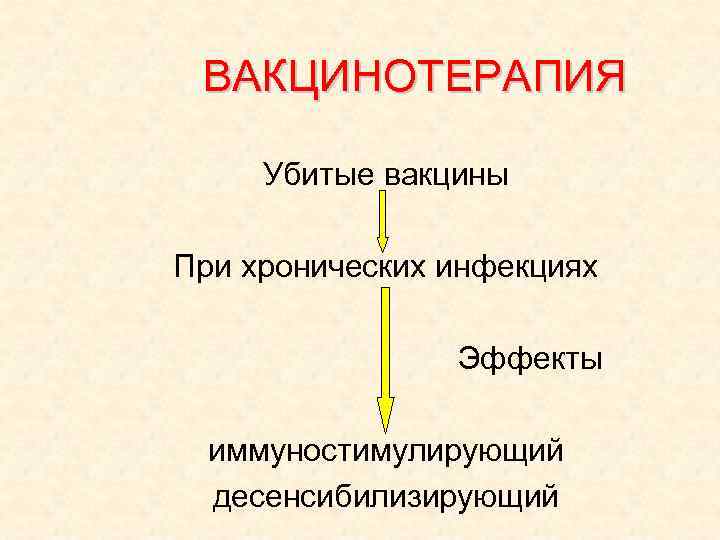 ВАКЦИНОТЕРАПИЯ

Убитые вакцины

При хронических инфекциях

Эффекты

иммуностимулирующий
десенсибилизирующий